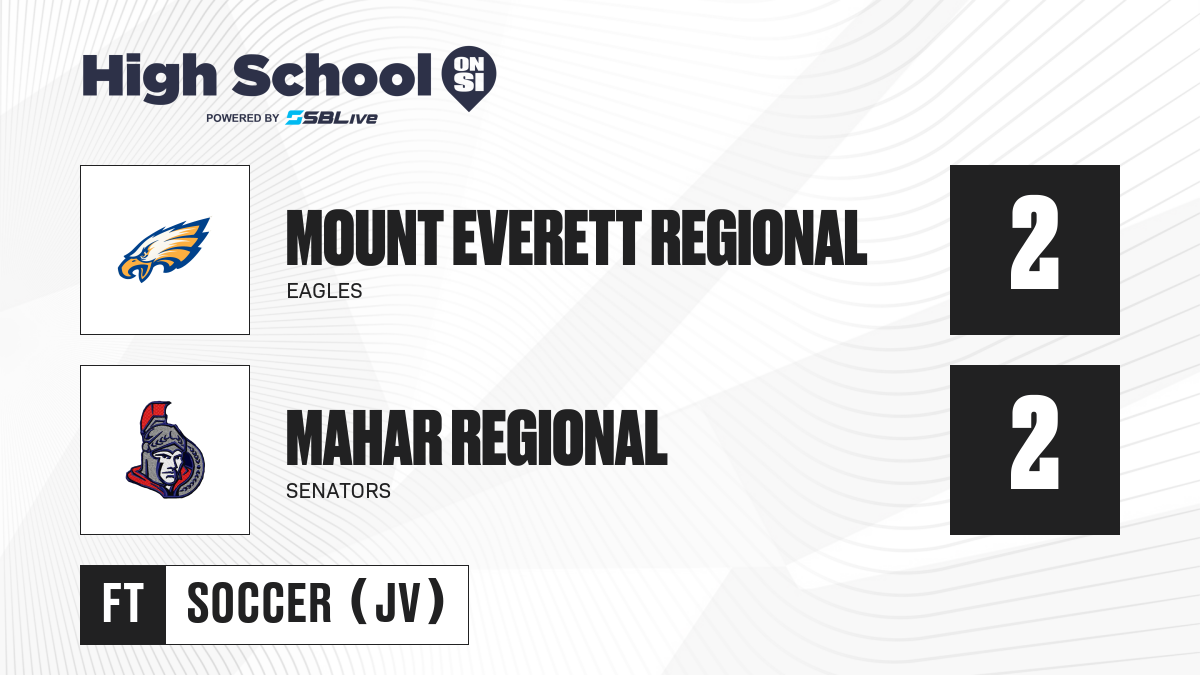 High School ON SI
POWERED BY SBLive

MOUNT EVERETT REGIONAL
EAGLES
2

MAHAR REGIONAL
SENATORS
2

FT SOCCER (JV)